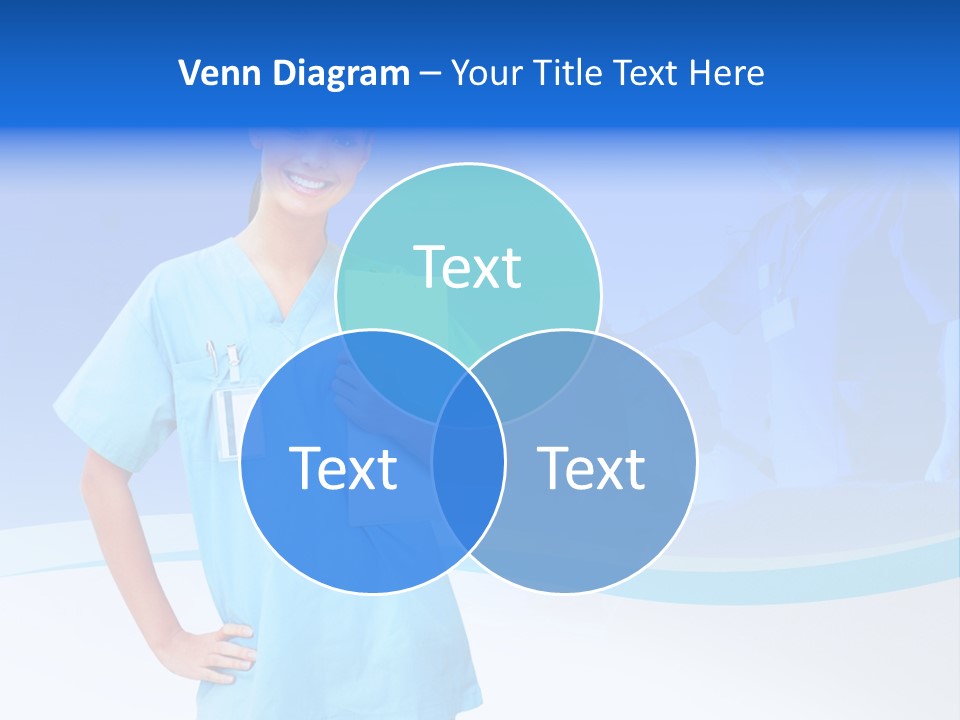 Venn Diagram – Your Title Text Here

Text

Text

Text